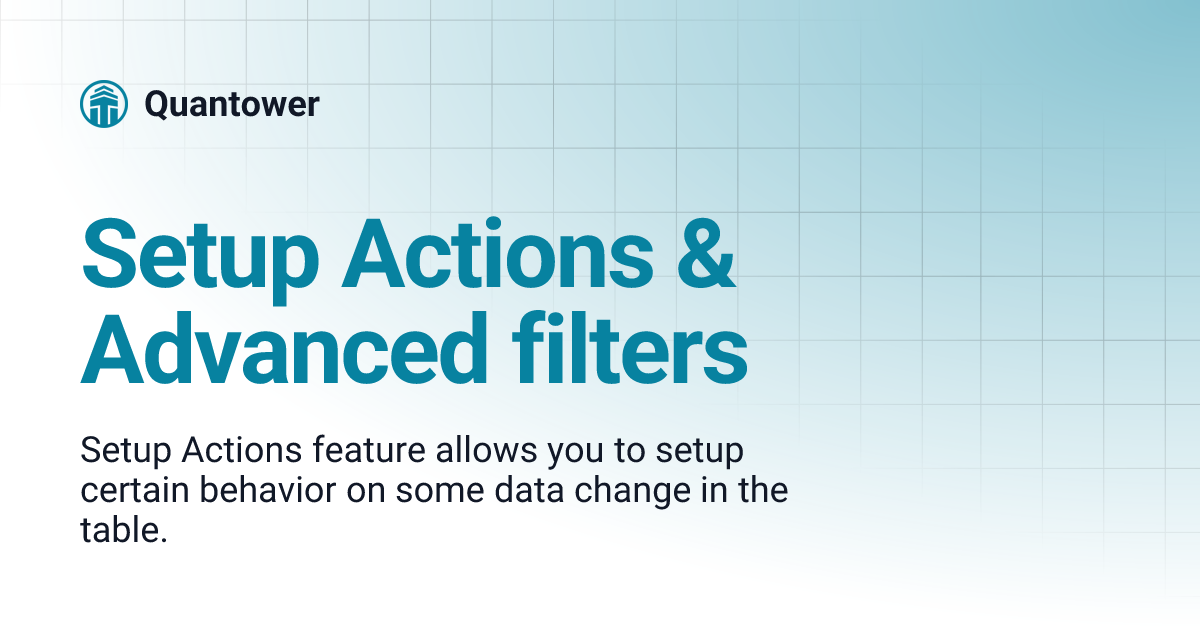 Quantower

Setup Actions & Advanced filters

Setup Actions feature allows you to setup certain behavior on some data change in the table.